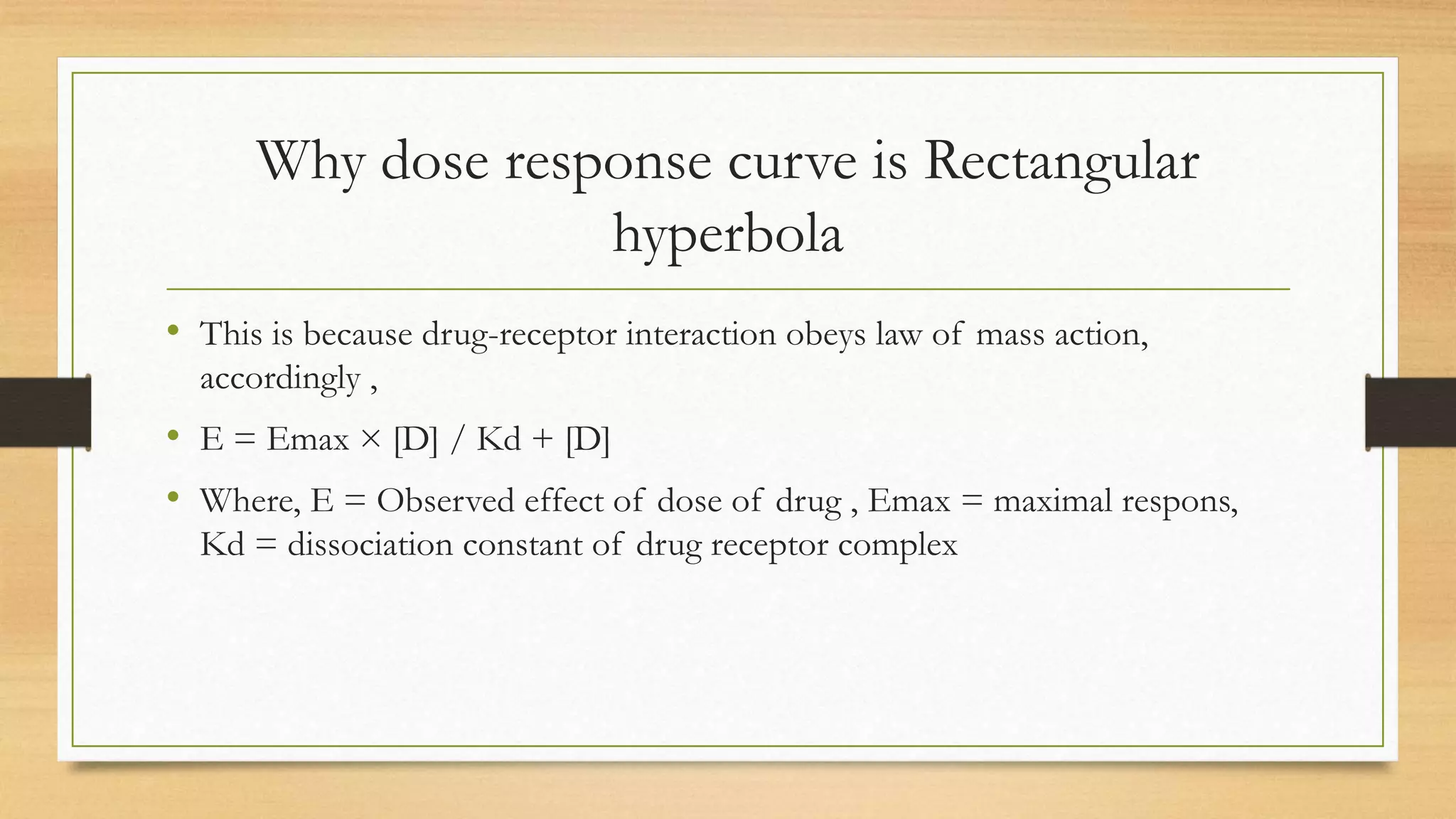 Why dose response curve is Rectangular hyperbola

• This is because drug-receptor interaction obeys law of mass action, accordingly ,

• E = Emax × [D] / Kd + [D]

• Where, E = Observed effect of dose of drug , Emax = maximal respons, Kd = dissociation constant of drug receptor complex